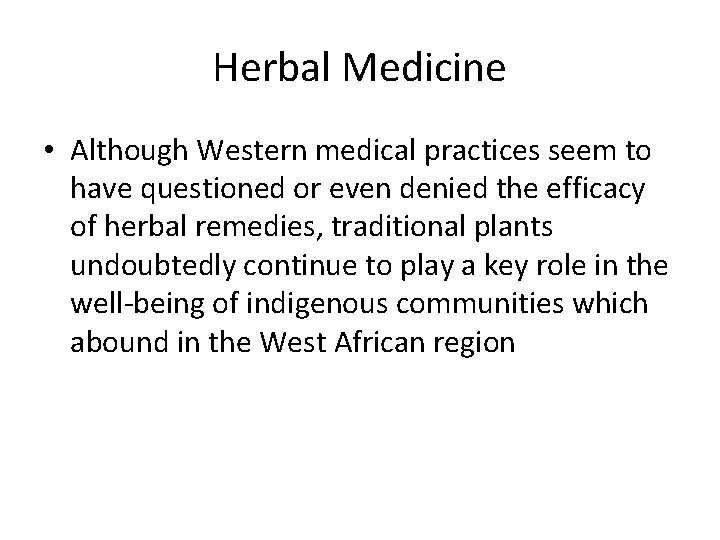 Herbal Medicine

• Although Western medical practices seem to have questioned or even denied the efficacy of herbal remedies, traditional plants undoubtedly continue to play a key role in the well-being of indigenous communities which abound in the West African region